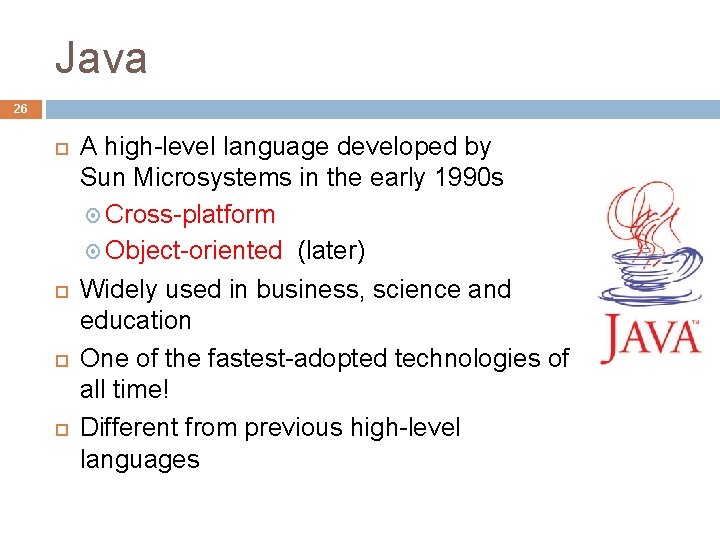 Java

26

A high-level language developed by Sun Microsystems in the early 1990s

Cross-platform

Object-oriented (later)

Widely used in business, science and education

One of the fastest-adopted technologies of all time!

Different from previous high-level languages

JAVA™